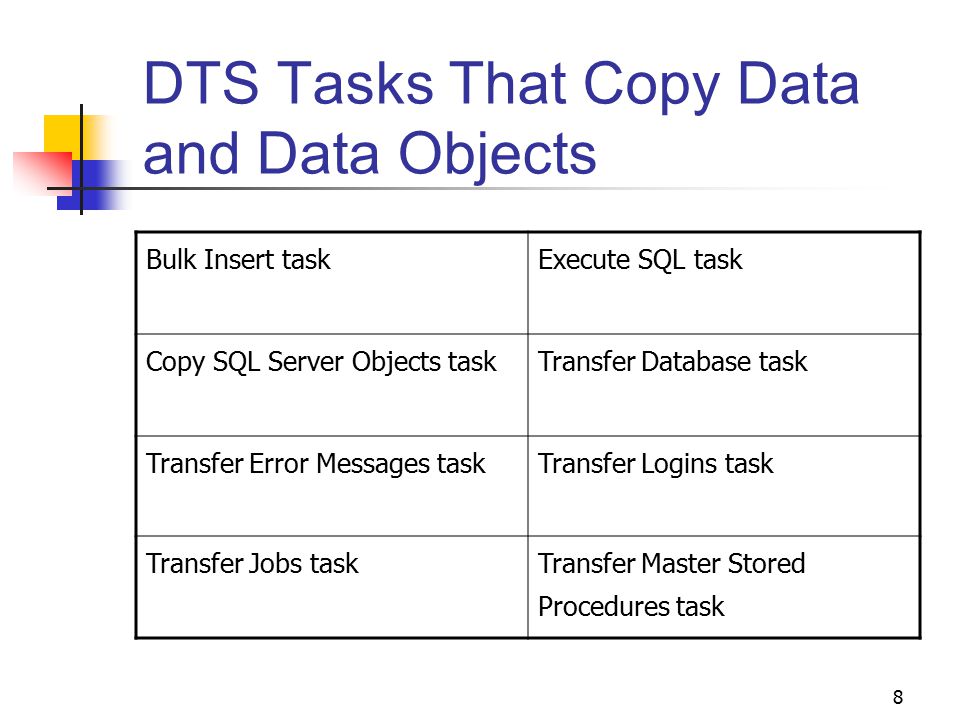 DTS Tasks That Copy Data and Data Objects

| Bulk Insert task | Execute SQL task |
|---|---|
| Copy SQL Server Objects task | Transfer Database task |
| Transfer Error Messages task | Transfer Logins task |
| Transfer Jobs task | Transfer Master Stored Procedures task |

8